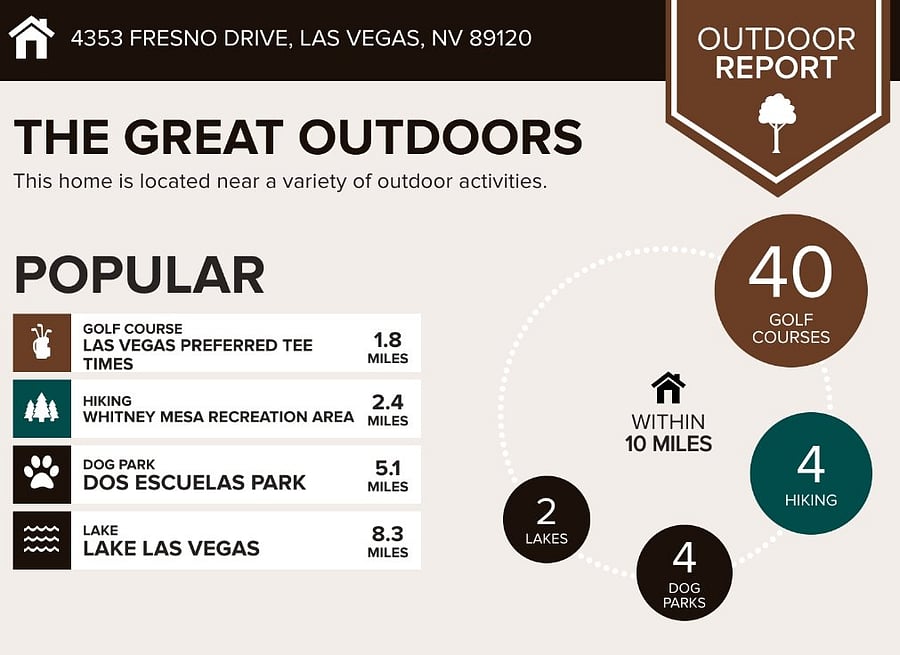 4353 FRESNO DRIVE, LAS VEGAS, NV 89120

OUTDOOR REPORT

THE GREAT OUTDOORS
This home is located near a variety of outdoor activities.

POPULAR

GOLF COURSE
LAS VEGAS PREFERRED TEE TIMES
1.8 MILES

HIKING
WHITNEY MESA RECREATION AREA
2.4 MILES

DOG PARK
DOS ESCUELAS PARK
5.1 MILES

LAKE
LAKE LAS VEGAS
8.3 MILES

WITHIN 10 MILES

40 GOLF COURSES

4 HIKING

4 DOG PARKS

2 LAKES